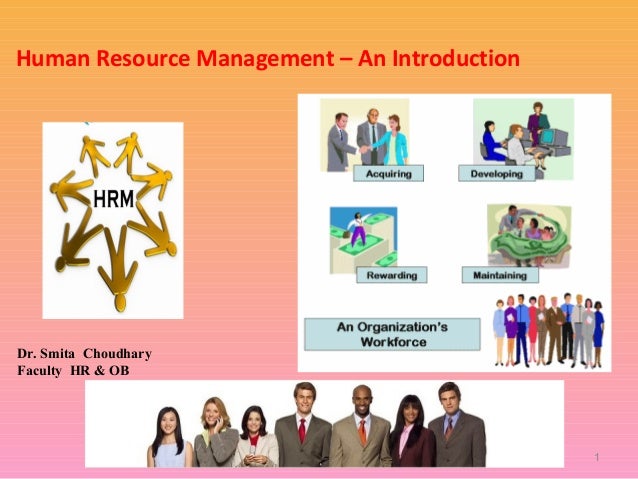 Human Resource Management – An Introduction

HRM

Acquiring

Developing

Rewarding

Maintaining

An Organization's Workforce

Dr. Smita Choudhary
Faculty HR & OB

1